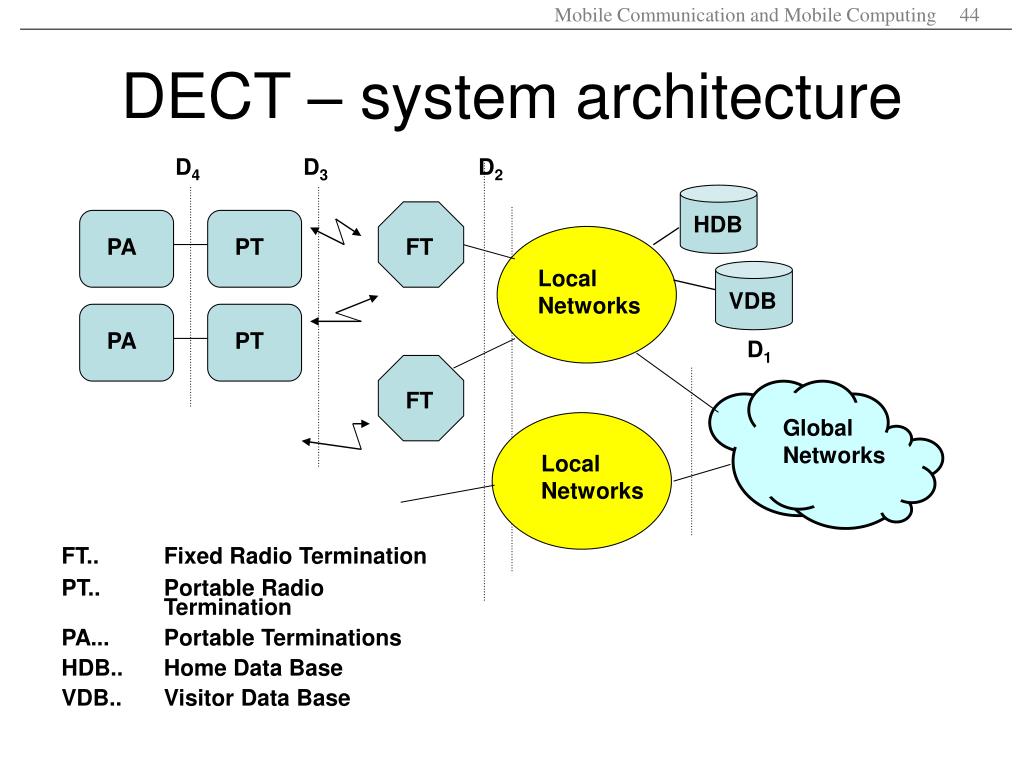 Mobile Communication and Mobile Computing 44

DECT – system architecture

$D_4$ $D_3$ $D_2$

PA PT FT HDB

Local Networks

VDB

PA PT

$D_1$

FT

Global Networks

Local Networks

FT.. Fixed Radio Termination
PT.. Portable Radio Termination
PA... Portable Terminations
HDB.. Home Data Base
VDB.. Visitor Data Base